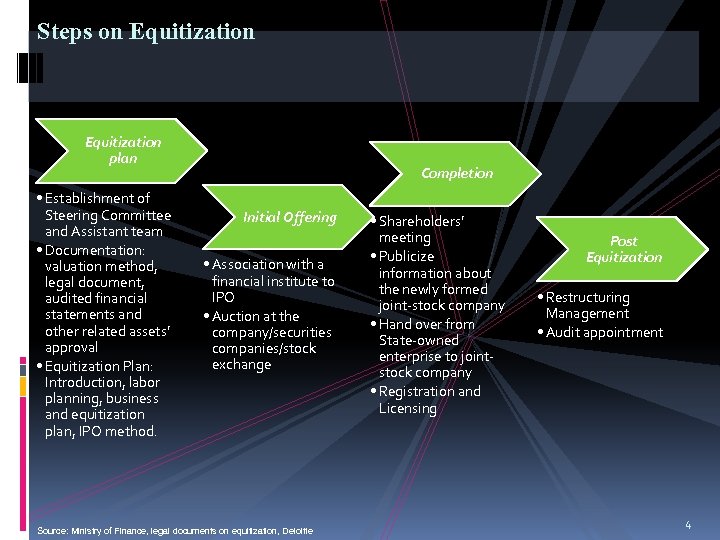 Steps on Equitization

Equitization plan

• Establishment of Steering Committee and Assistant team
• Documentation: valuation method, legal document, audited financial statements and other related assets' approval
• Equitization Plan: Introduction, labor planning, business and equitization plan, IPO method.

Initial Offering

• Association with a financial institute to IPO
• Auction at the company/securities companies/stock exchange

Completion

• Shareholders' meeting
• Publicize information about the newly formed joint-stock company
• Hand over from State-owned enterprise to joint-stock company
• Registration and Licensing

Post Equitization

• Restructuring Management
• Audit appointment

Source: Ministry of Finance, legal documents on equitization, Deloitte

4